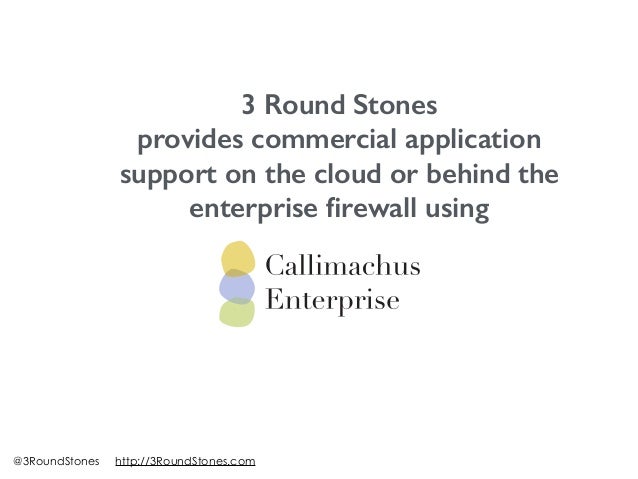 3 Round Stones
provides commercial application support on the cloud or behind the enterprise firewall using

Callimachus
Enterprise

@3RoundStones http://3RoundStones.com